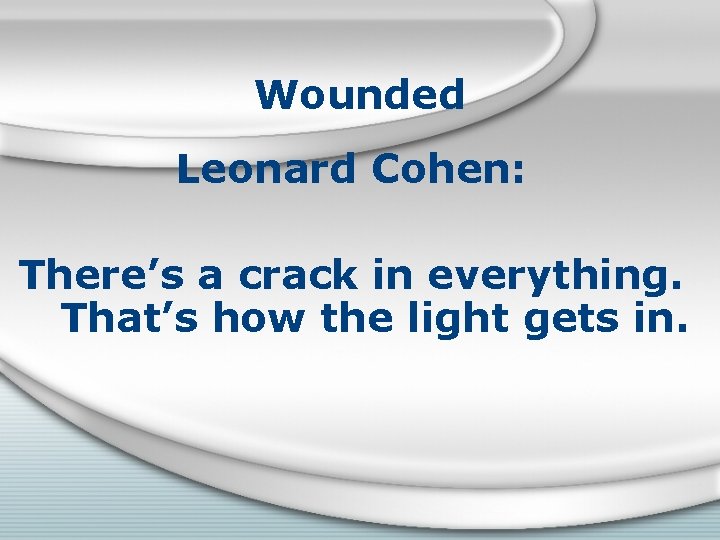 Wounded

Leonard Cohen:

There’s a crack in everything. That’s how the light gets in.